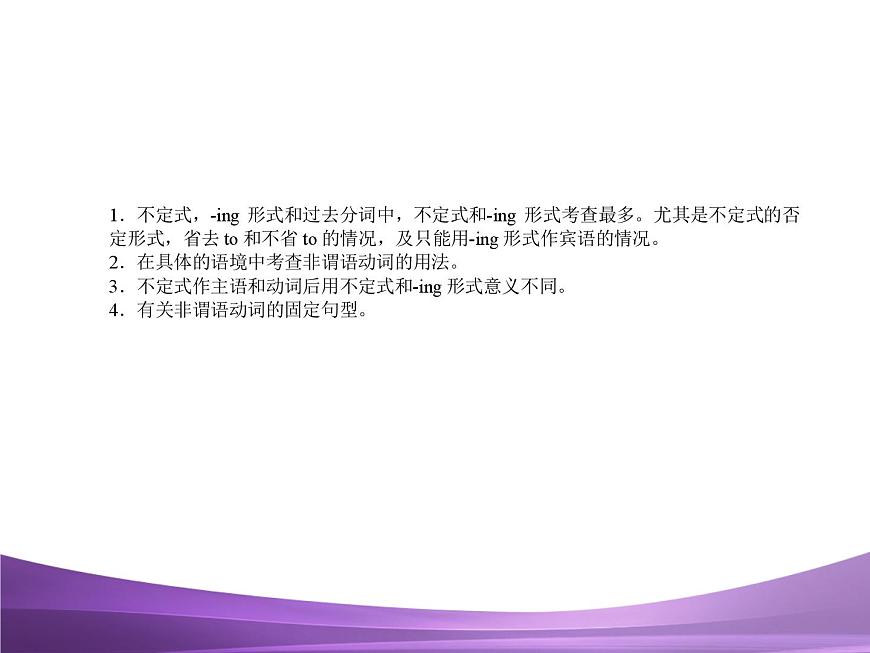 1．不定式，-ing 形式和过去分词中，不定式和-ing 形式考查最多。尤其是不定式的否定形式，省去 to 和不省 to 的情况，及只能用-ing 形式作宾语的情况。
2．在具体的语境中考查非谓语动词的用法。
3．不定式作主语和动词后用不定式和-ing 形式意义不同。
4．有关非谓语动词的固定句型。